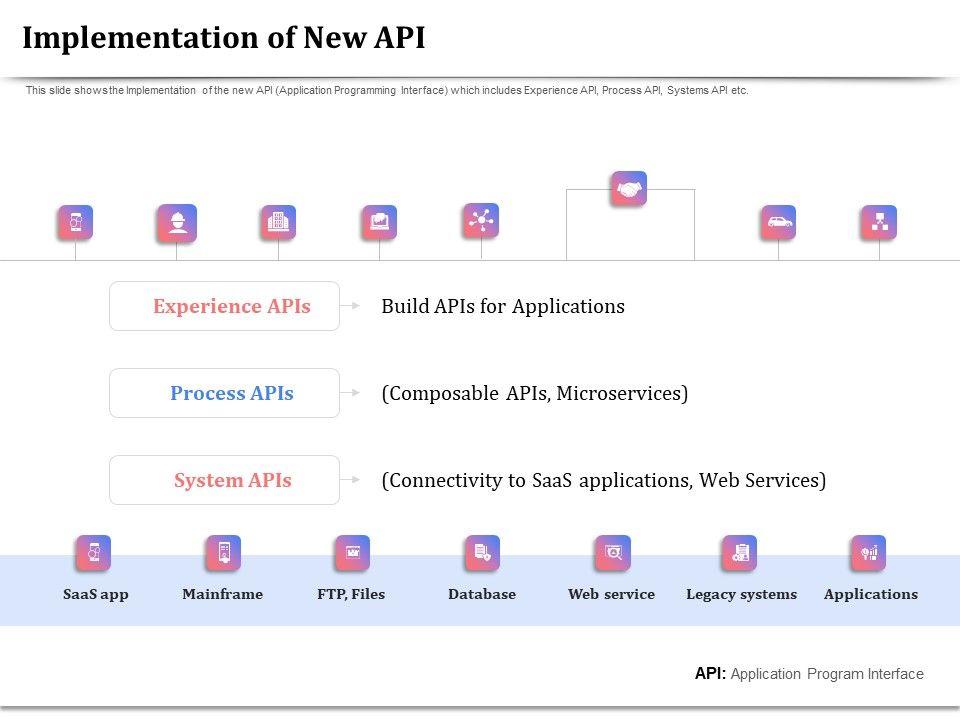 Implementation of New API

This slide shows the Implementation of the new API (Application Programming Interface) which includes Experience API, Process API, Systems API etc.

Experience APIs
Build APIs for Applications

Process APIs
(Composable APIs, Microservices)

System APIs
(Connectivity to SaaS applications, Web Services)

SaaS app
Mainframe
FTP, Files
Database
Web service
Legacy systems
Applications

API: Application Program Interface